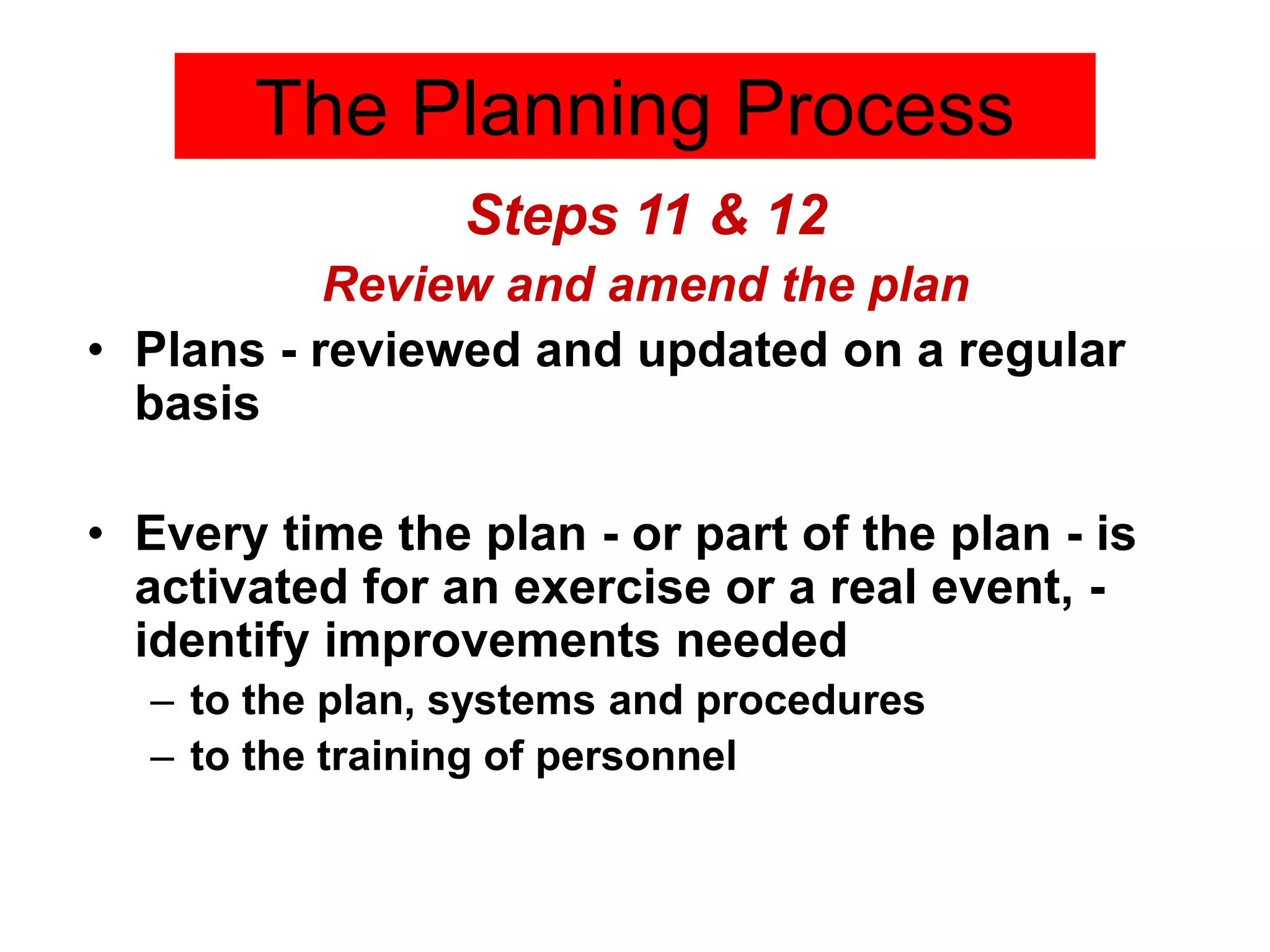 The Planning Process

Steps 11 & 12

Review and amend the plan

• Plans - reviewed and updated on a regular basis

• Every time the plan - or part of the plan - is activated for an exercise or a real event, - identify improvements needed
– to the plan, systems and procedures
– to the training of personnel